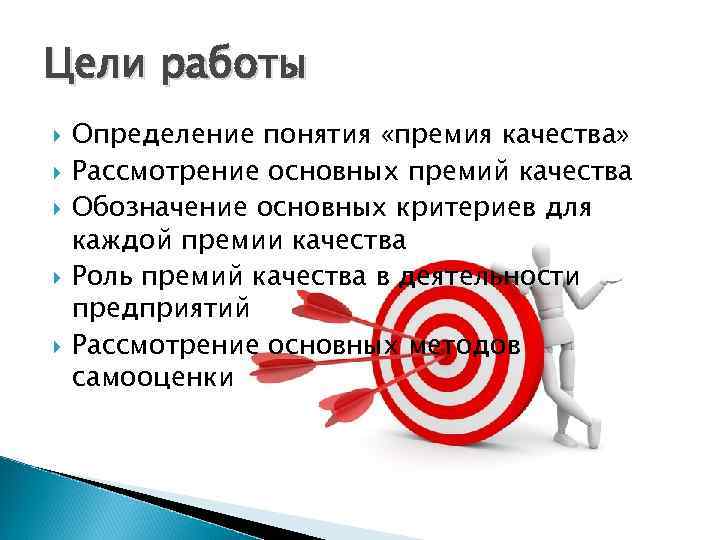 Цели работы

Определение понятия «премия качества»

Рассмотрение основных премий качества

Обозначение основных критериев для каждой премии качества

Роль премий качества в деятельности предприятий

Рассмотрение основных методов самооценки